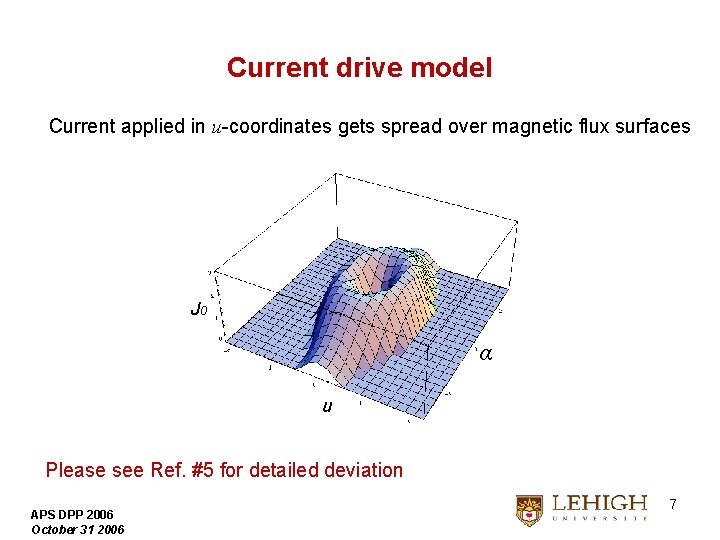 Current drive model

Current applied in $u$-coordinates gets spread over magnetic flux surfaces

$J_0$

$\alpha$

$u$

Please see Ref. #5 for detailed deviation

APS DPP 2006
October 31 2006

LEHIGH
UNIVERSITY

7